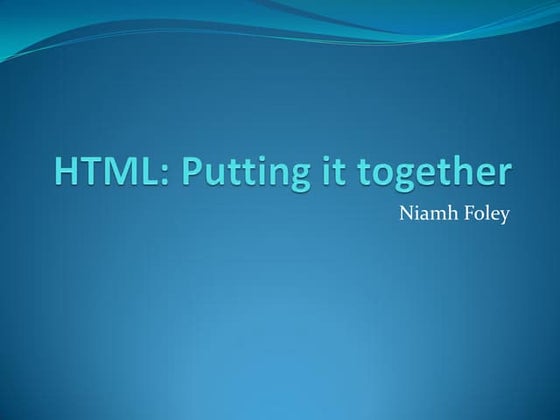 HTML: Putting it together

Niamh Foley